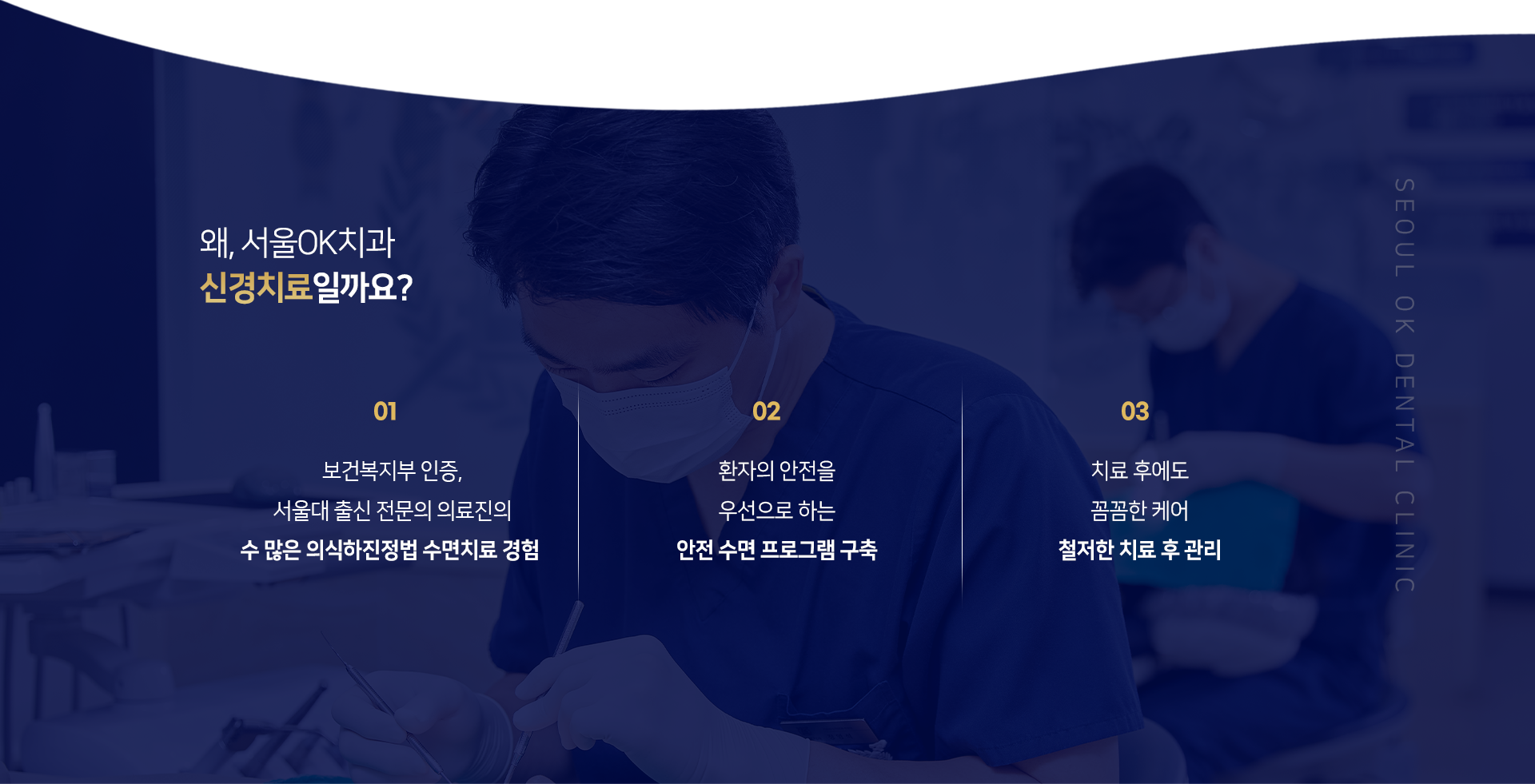 왜, 서울OK치과
신경치료일까요?

01

보건복지부 인증,
서울대 출신 전문의 의료진의
수 많은 의식하진정법 수면치료 경험

02

환자의 안전을
우선으로 하는
안전 수면 프로그램 구축

03

치료 후에도
꼼꼼한 케어
철저한 치료 후 관리

SEOUL OK DENTAL CLINIC